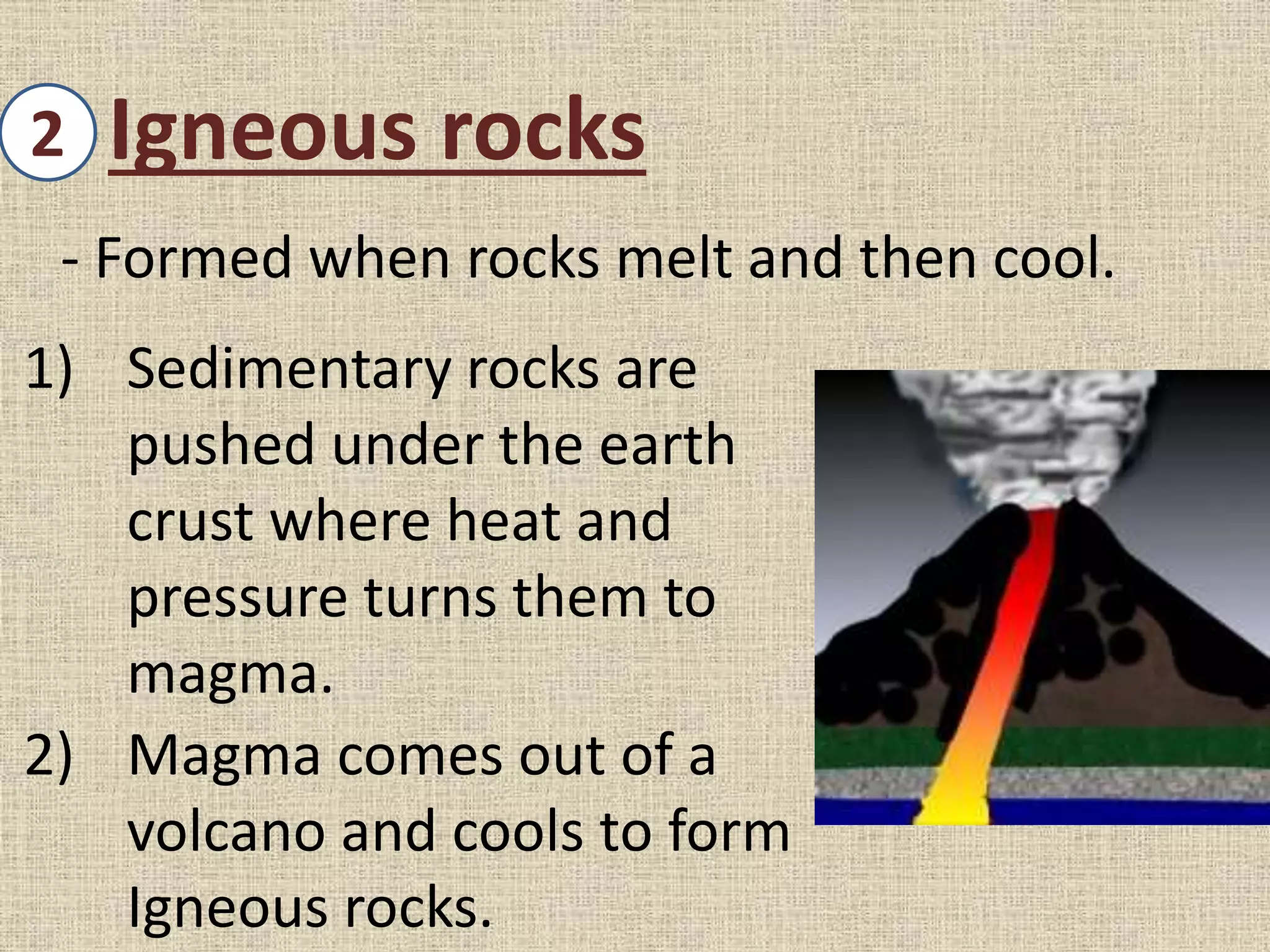 2 Igneous rocks

- Formed when rocks melt and then cool.

1) Sedimentary rocks are pushed under the earth crust where heat and pressure turns them to magma.

2) Magma comes out of a volcano and cools to form Igneous rocks.